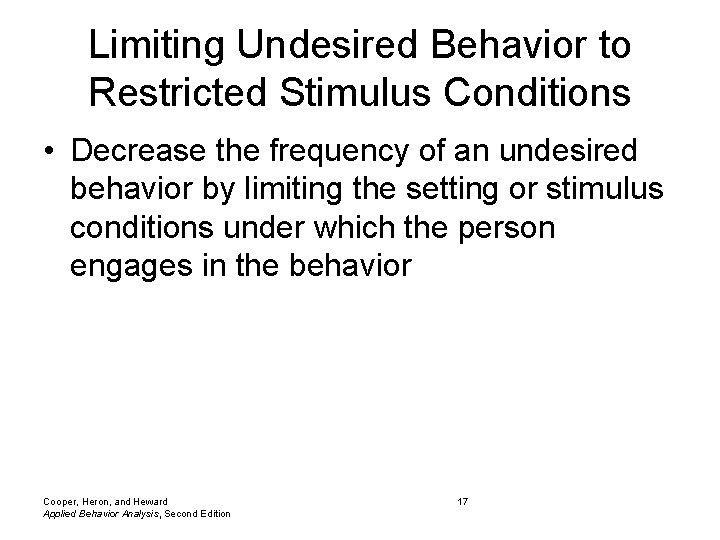 Limiting Undesired Behavior to Restricted Stimulus Conditions

• Decrease the frequency of an undesired behavior by limiting the setting or stimulus conditions under which the person engages in the behavior

Cooper, Heron, and Heward
Applied Behavior Analysis, Second Edition

17